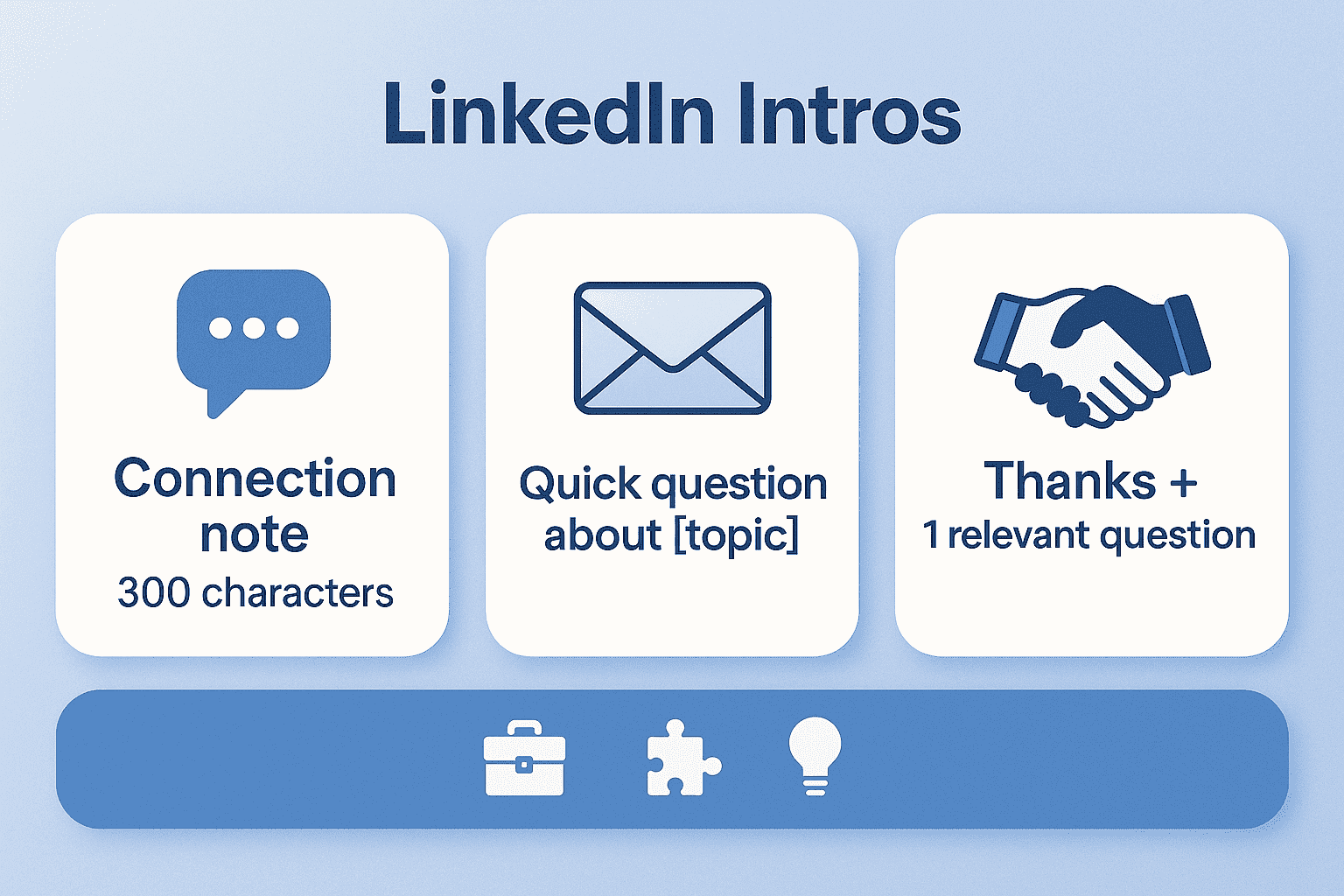 LinkedIn Intros

Connection note
300 characters

Quick question about [topic]

Thanks +
1 relevant question